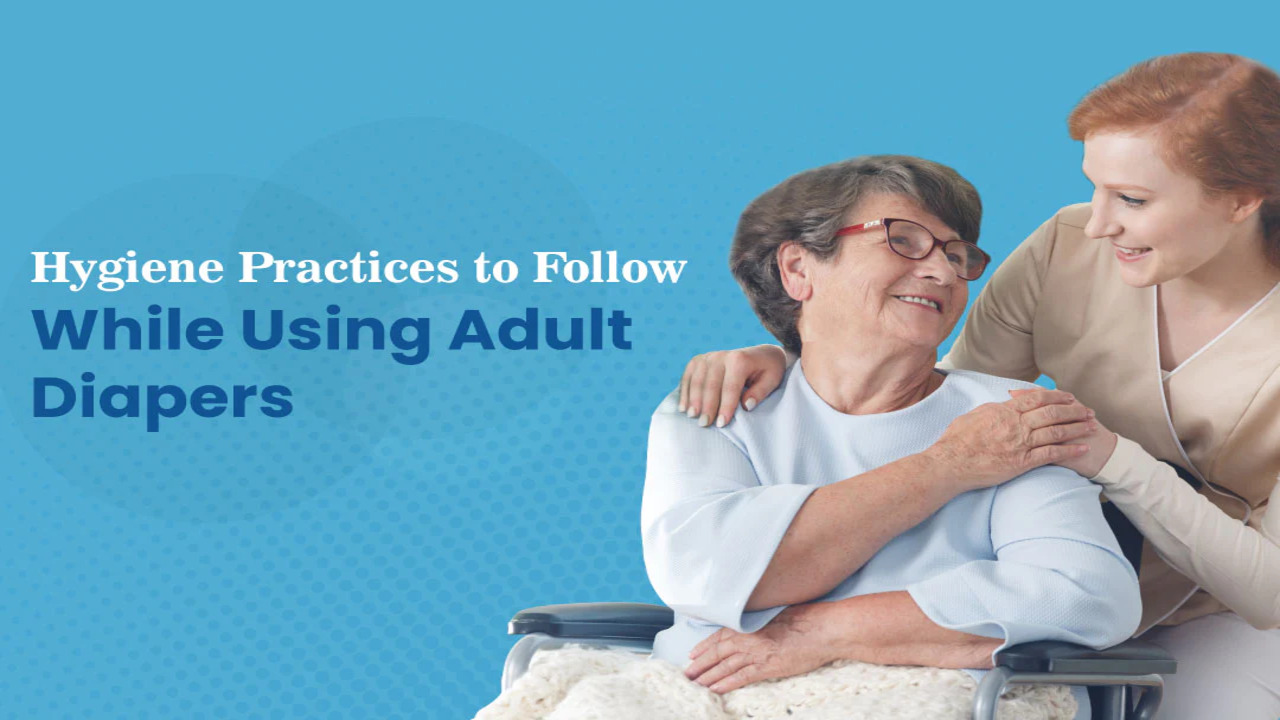 Hygiene Practices to Follow
While Using Adult Diapers